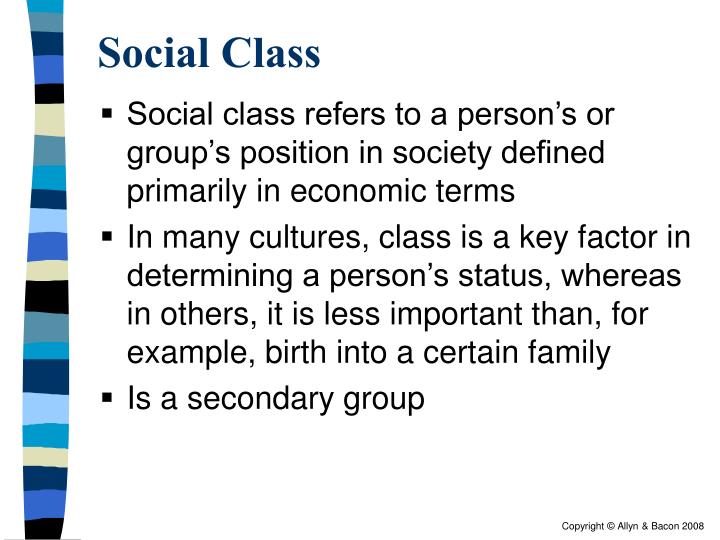 Social Class

▪ Social class refers to a person’s or group’s position in society defined primarily in economic terms

▪ In many cultures, class is a key factor in determining a person’s status, whereas in others, it is less important than, for example, birth into a certain family

▪ Is a secondary group

Copyright © Allyn & Bacon 2008